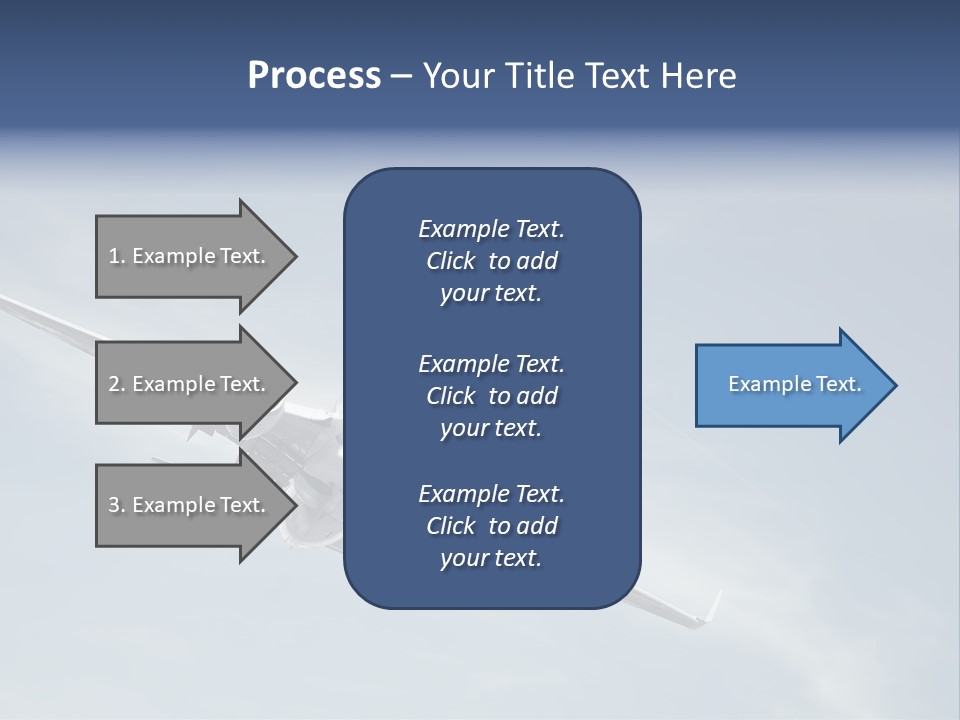 Process – Your Title Text Here

1. Example Text.

2. Example Text.

3. Example Text.

Example Text. Click to add your text.

Example Text. Click to add your text.

Example Text. Click to add your text.

Example Text.